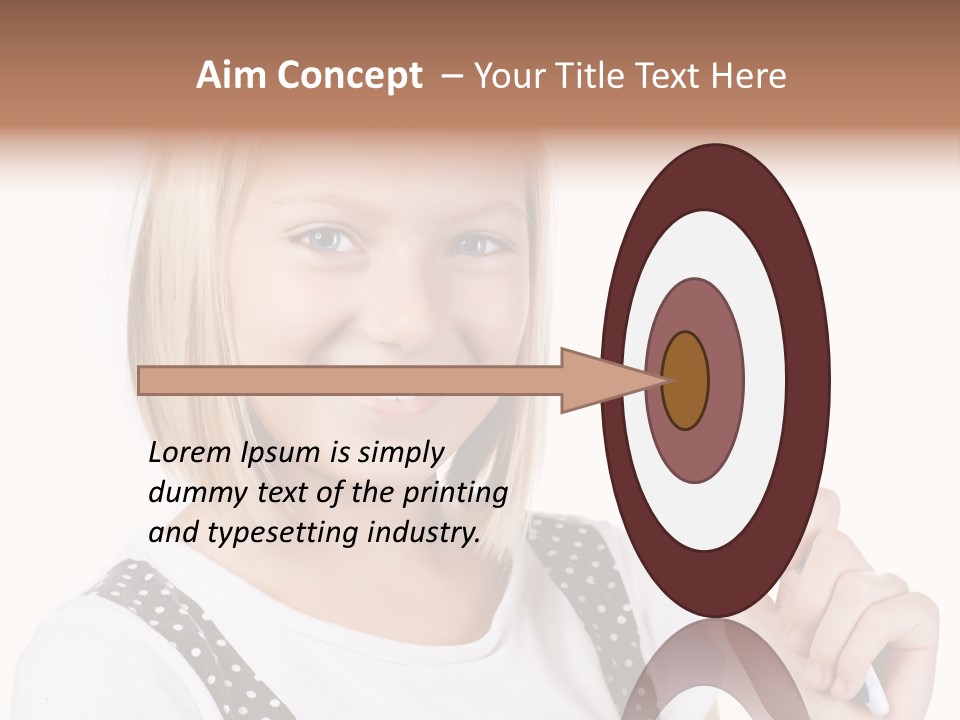 Aim Concept – Your Title Text Here

Lorem Ipsum is simply dummy text of the printing and typesetting industry.